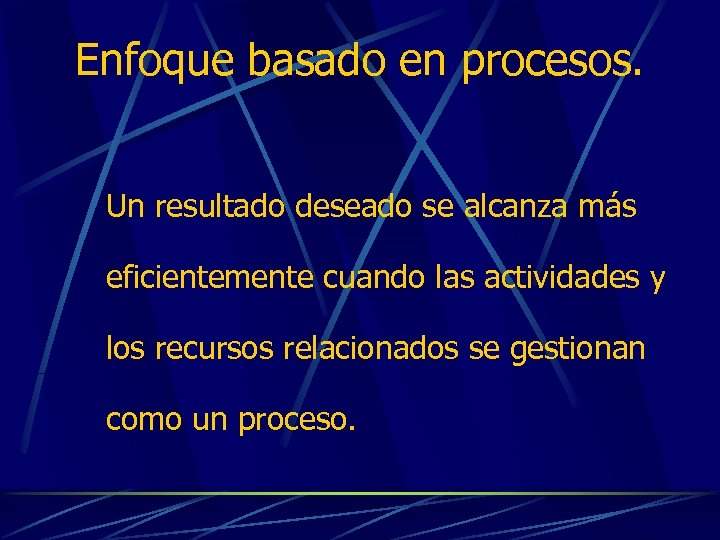 Enfoque basado en procesos.

Un resultado deseado se alcanza más eficientemente cuando las actividades y los recursos relacionados se gestionan como un proceso.